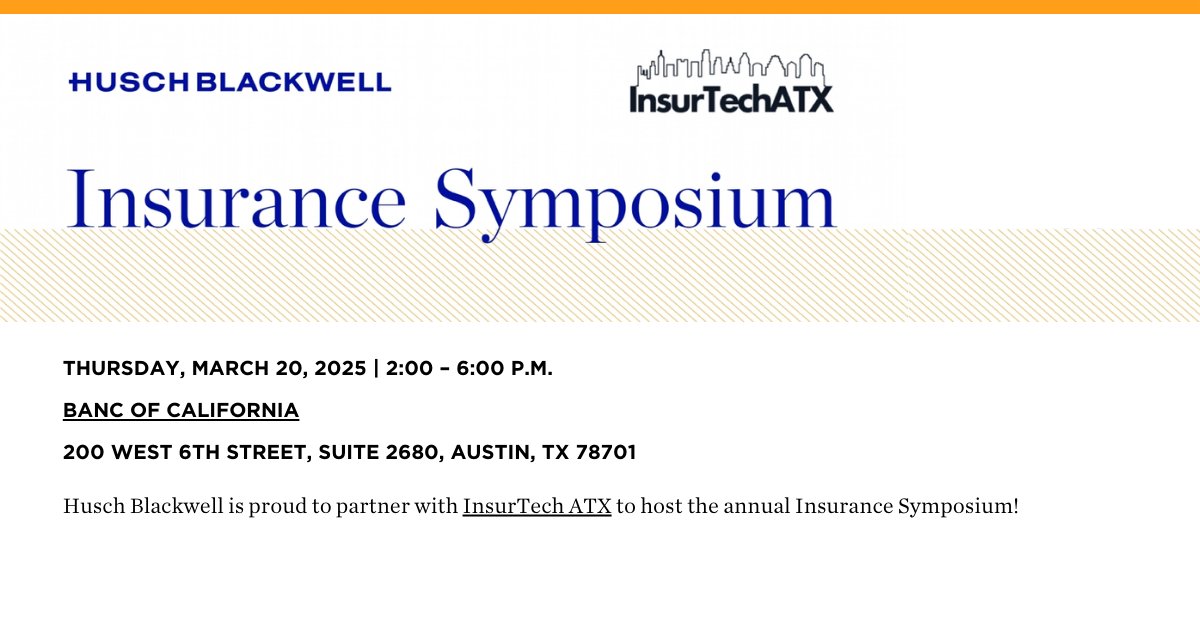 HUSCH BLACKWELL

InsurTechATX

Insurance Symposium

THURSDAY, MARCH 20, 2025 | 2:00 – 6:00 P.M.

BANC OF CALIFORNIA

200 WEST 6TH STREET, SUITE 2680, AUSTIN, TX 78701

Husch Blackwell is proud to partner with InsurTech ATX to host the annual Insurance Symposium!